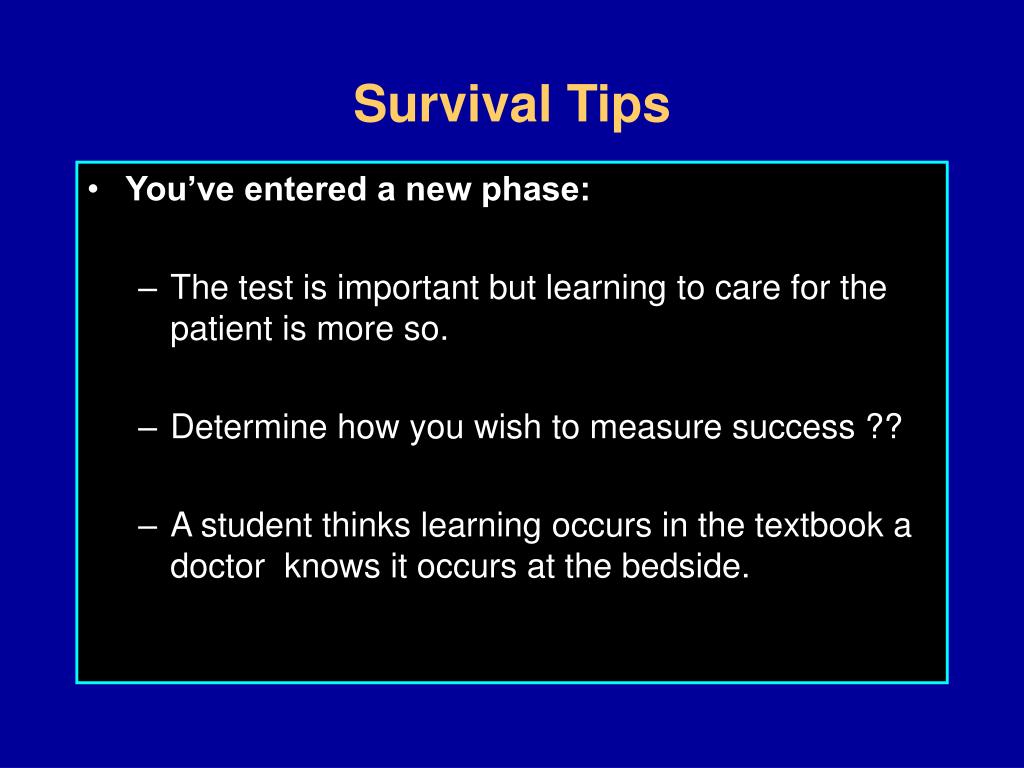 Survival Tips

• You’ve entered a new phase:

– The test is important but learning to care for the patient is more so.

– Determine how you wish to measure success ??

– A student thinks learning occurs in the textbook a doctor knows it occurs at the bedside.